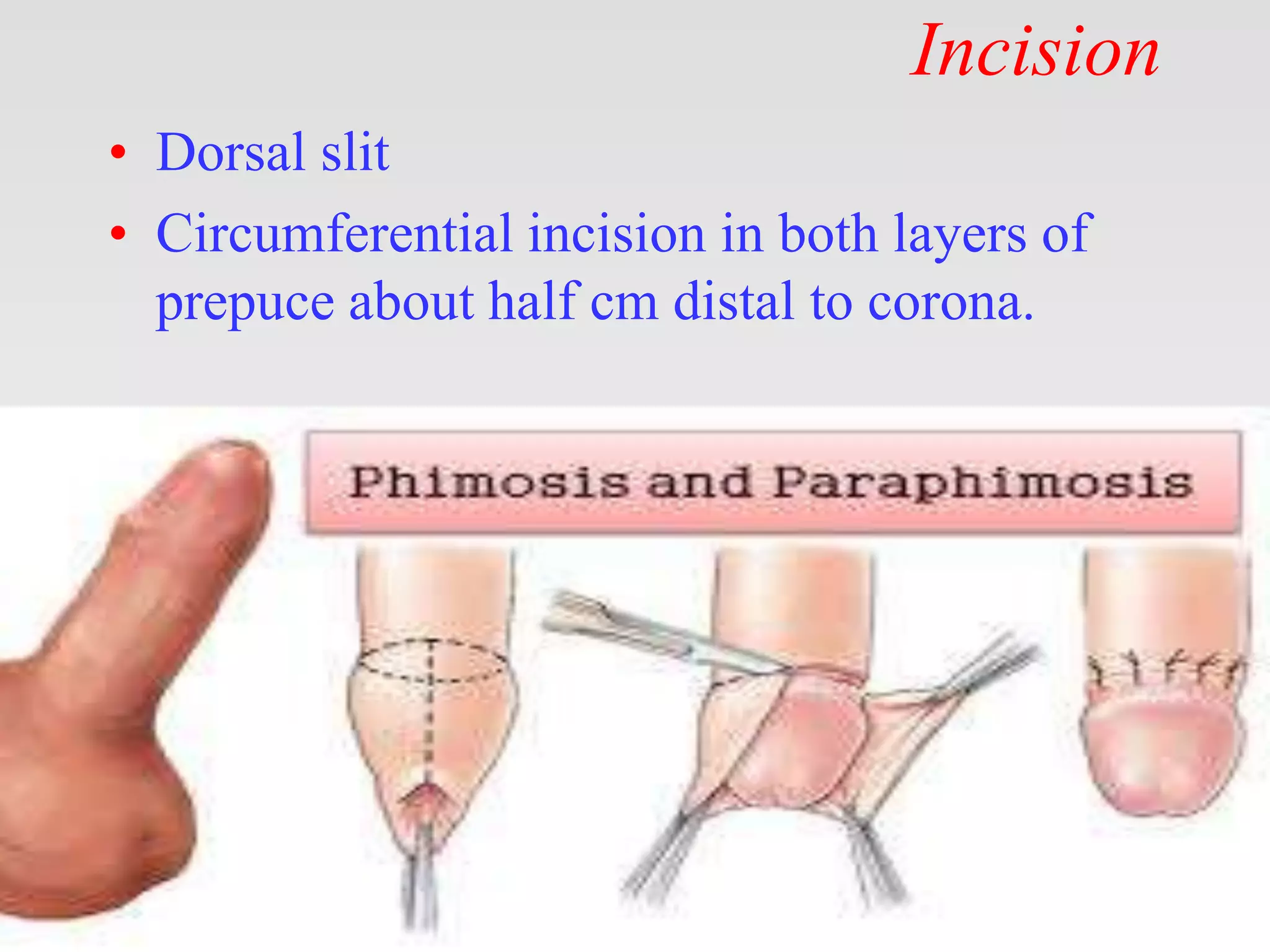 Incision

• Dorsal slit
• Circumferential incision in both layers of prepuce about half cm distal to corona.

Phimosis and Paraphimosis